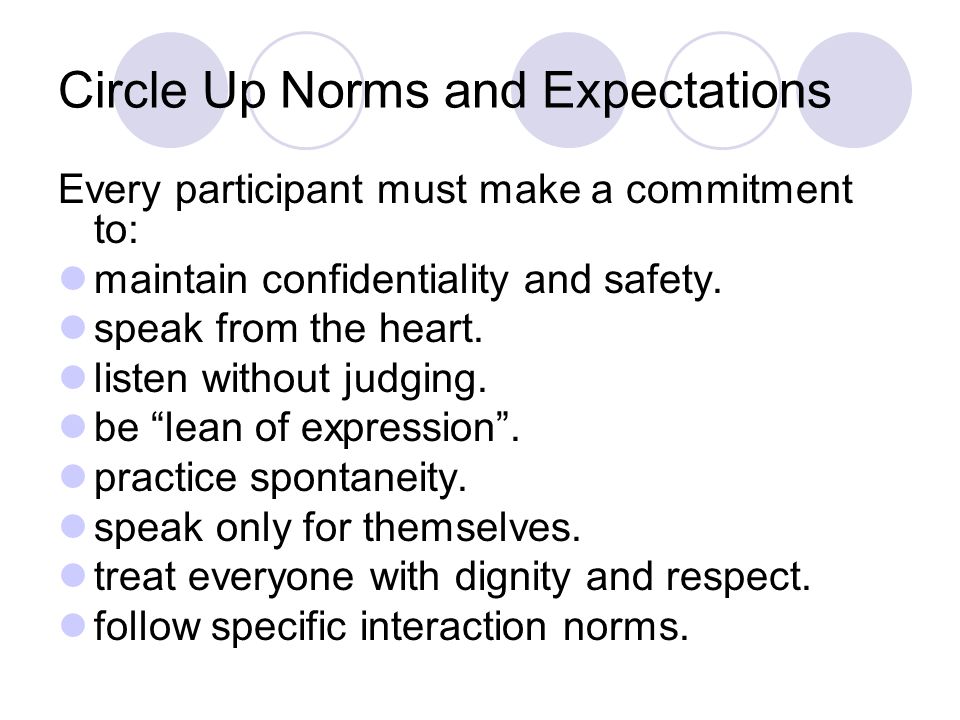 Circle Up Norms and Expectations

Every participant must make a commitment to:

- maintain confidentiality and safety.
- speak from the heart.
- listen without judging.
- be “lean of expression”.
- practice spontaneity.
- speak only for themselves.
- treat everyone with dignity and respect.
- follow specific interaction norms.